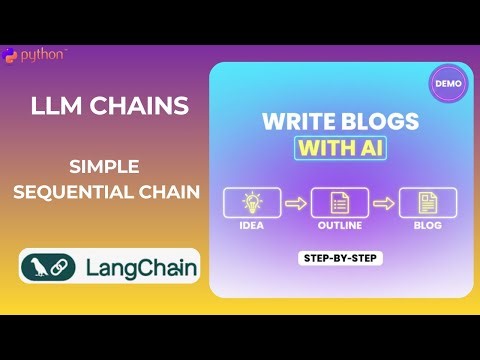 python™

LLM CHAINS

SIMPLE
SEQUENTIAL CHAIN

LangChain

DEMO

WRITE BLOGS
WITH AI

IDEA

OUTLINE

BLOG

STEP-BY-STEP